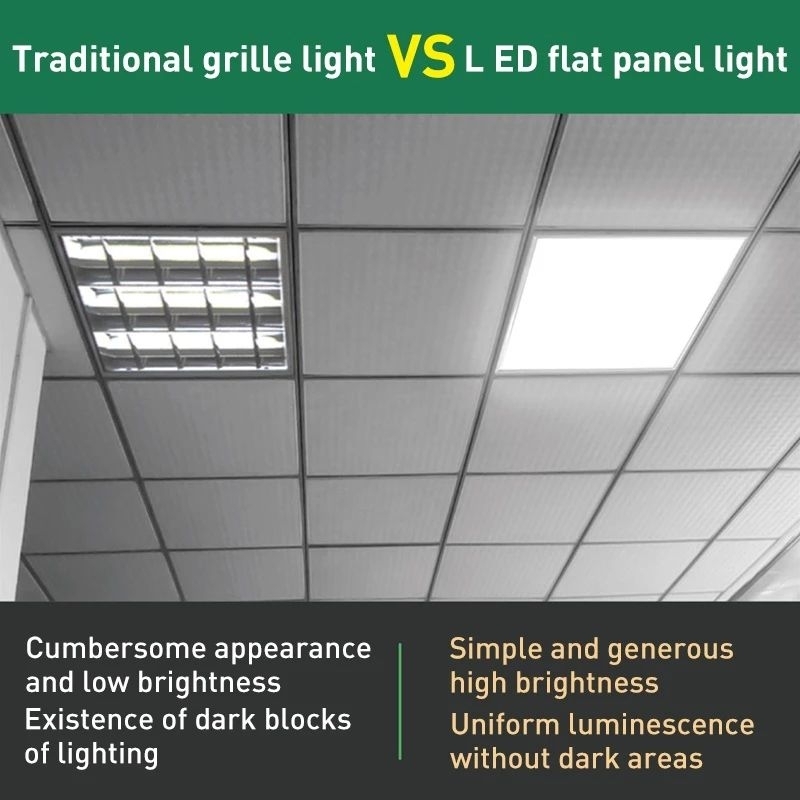 Traditional grille light VS L ED flat panel light

Cumbersome appearance and low brightness
Existence of dark blocks of lighting

Simple and generous high brightness
Uniform luminescence without dark areas